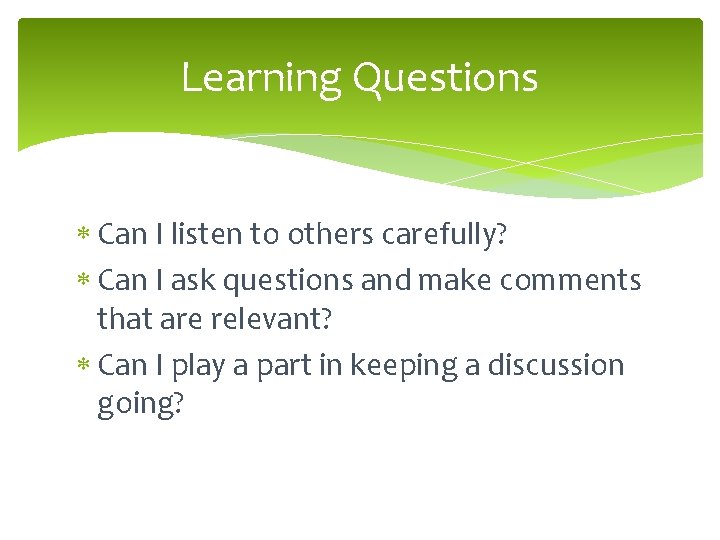 Learning Questions

* Can I listen to others carefully?
* Can I ask questions and make comments that are relevant?
* Can I play a part in keeping a discussion going?